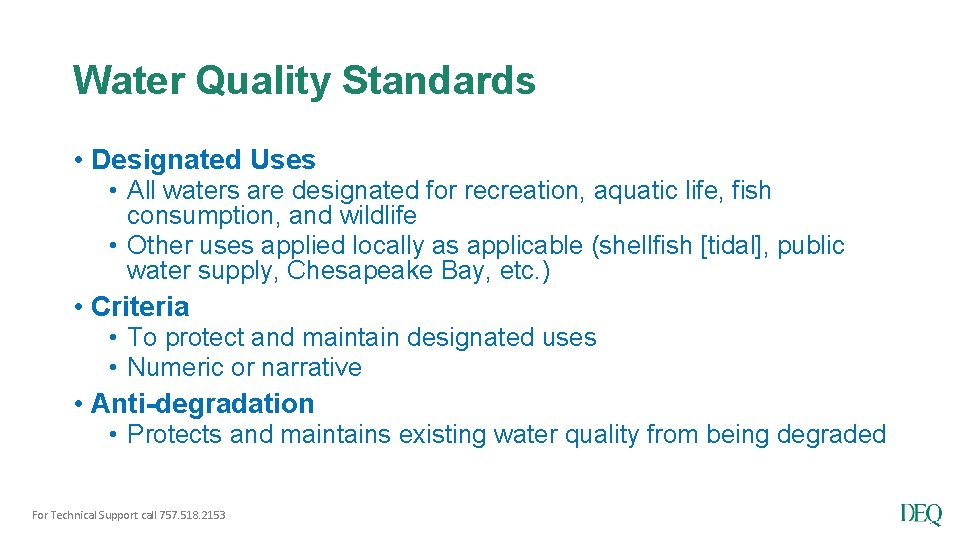 Water Quality Standards

• Designated Uses
• All waters are designated for recreation, aquatic life, fish consumption, and wildlife
• Other uses applied locally as applicable (shellfish [tidal], public water supply, Chesapeake Bay, etc.)

• Criteria
• To protect and maintain designated uses
• Numeric or narrative

• Anti-degradation
• Protects and maintains existing water quality from being degraded

For Technical Support call 757.518.2153

DEQ